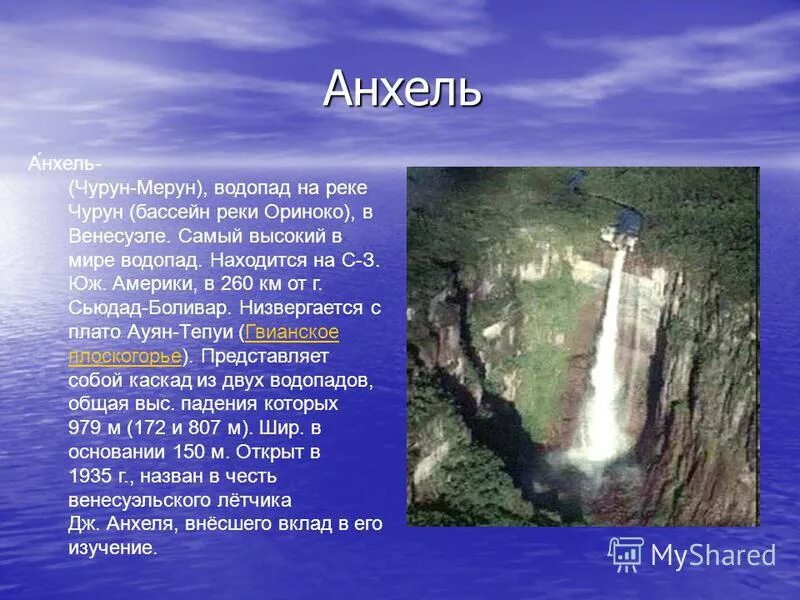 Анхель

А́нхель- (Чурун-Мерун), водопад на реке Чурун (бассейн реки Ориноко), в Венесуэле. Самый высокий в мире водопад. Находится на С-З. Юж. Америки, в 260 км от г. Сьюдад-Боливар. Низвергается с плато Ауян-Тепуи (Гвианское плоскогорье). Представляет собой каскад из двух водопадов, общая выс. падения которых 979 м (172 и 807 м). Шир. в основании 150 м. Открыт в 1935 г., назван в честь венесуэльского лётчика Дж. Анхеля, внёсшего вклад в его изучение.

MyShared